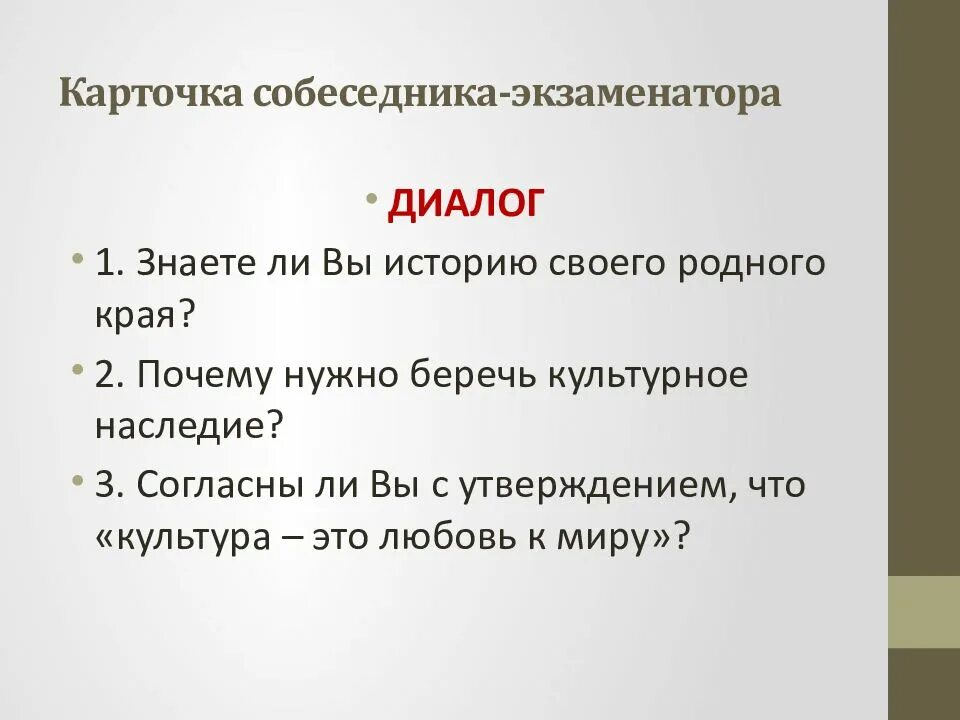 Карточка собеседника-экзаменатора

• ДИАЛОГ

• 1. Знаете ли Вы историю своего родного края?

• 2. Почему нужно беречь культурное наследие?

• 3. Согласны ли Вы с утверждением, что «культура – это любовь к миру»?